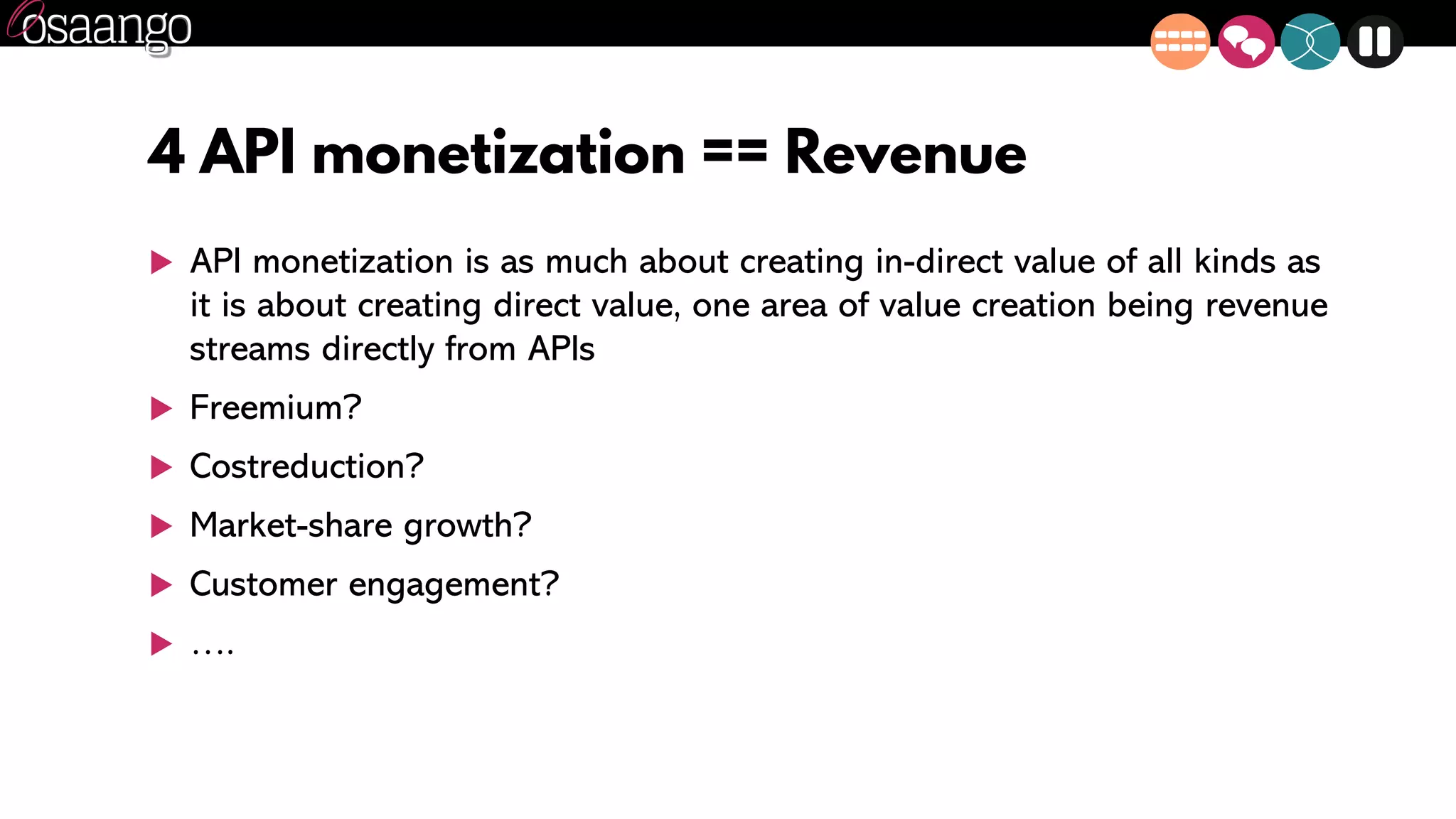 osaango

4 API monetization == Revenue

▶ API monetization is as much about creating in-direct value of all kinds as it is about creating direct value, one area of value creation being revenue streams directly from APIs

▶ Freemium?

▶ Costreduction?

▶ Market-share growth?

▶ Customer engagement?

▶ ....